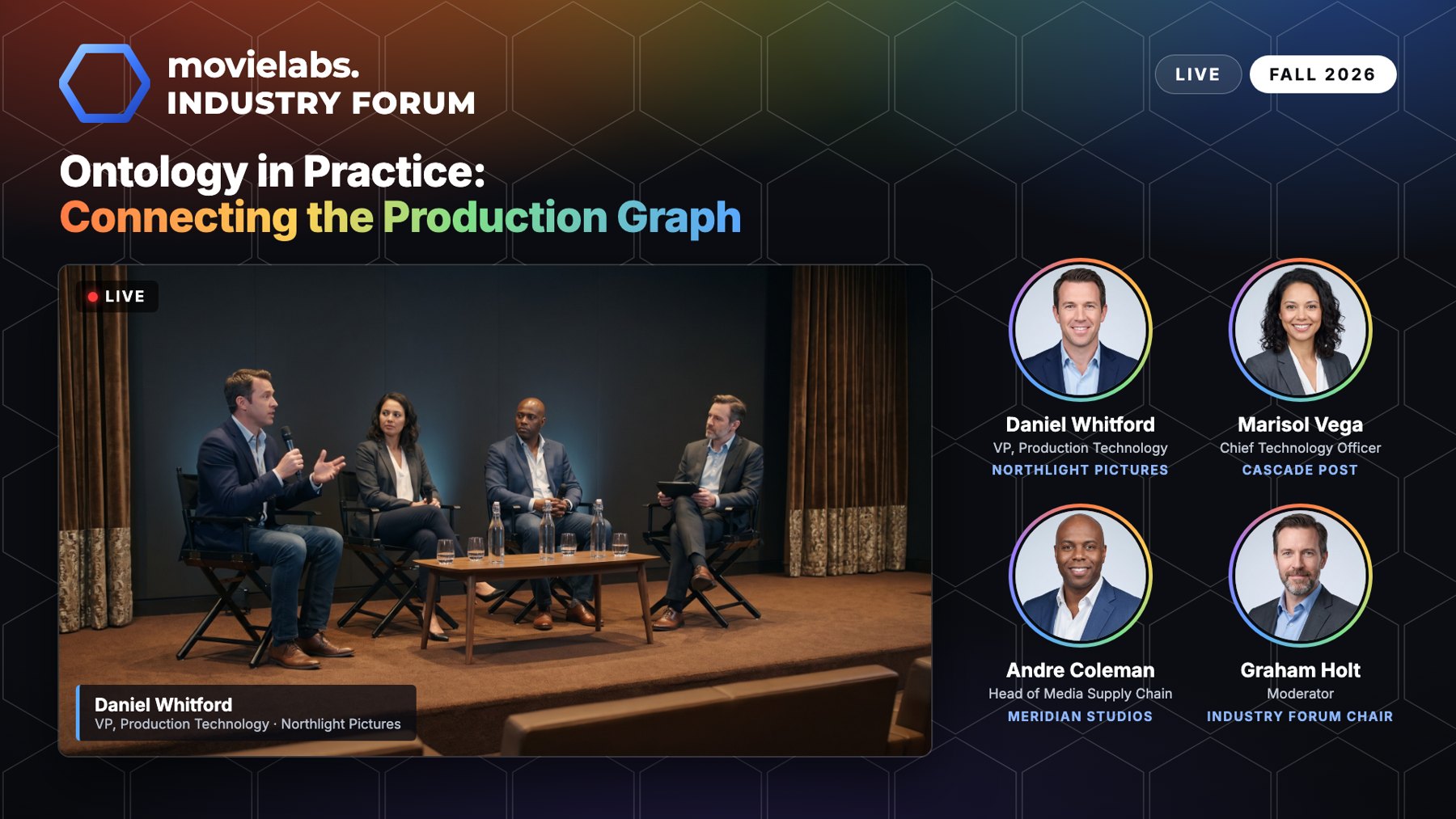 movielabs.
INDUSTRY FORUM

LIVE FALL 2026

Ontology in Practice:
Connecting the Production Graph

LIVE

Daniel Whitford
VP, Production Technology · Northlight Pictures

Daniel Whitford
VP, Production Technology
NORTHLIGHT PICTURES

Marisol Vega
Chief Technology Officer
CASCADE POST

Andre Coleman
Head of Media Supply Chain
MERIDIAN STUDIOS

Graham Holt
Moderator
INDUSTRY FORUM CHAIR